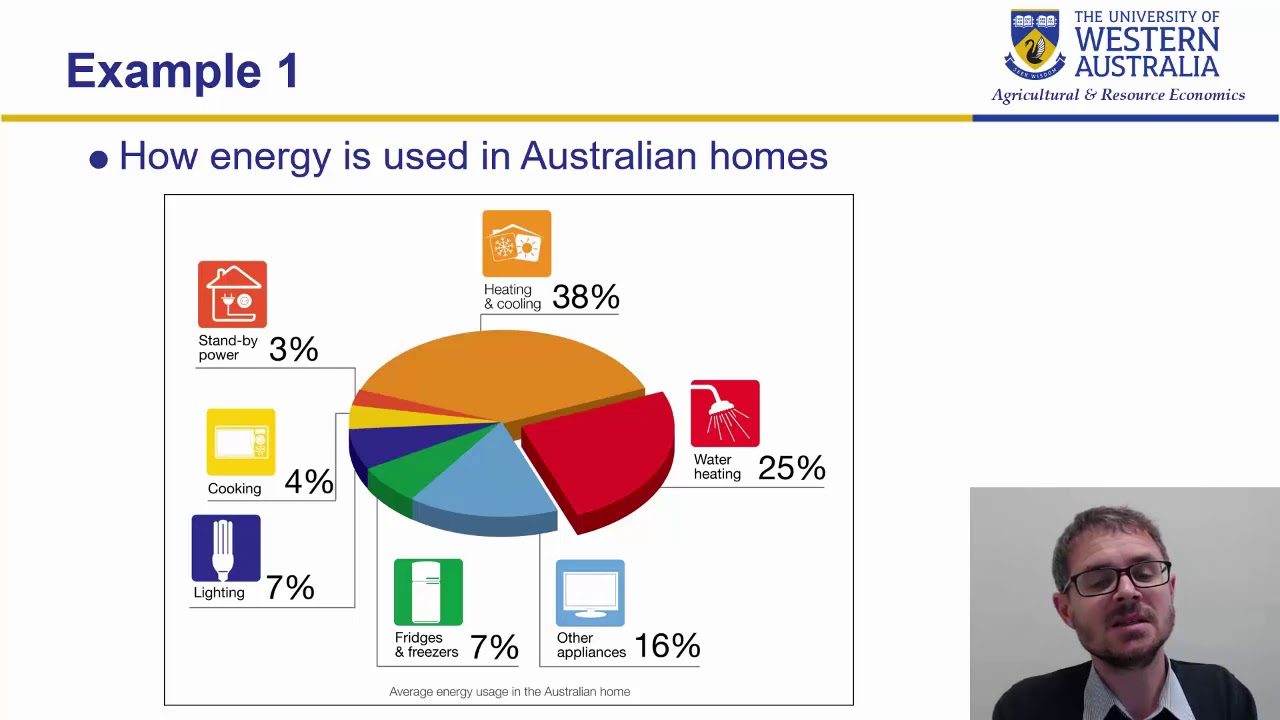 Example 1

THE UNIVERSITY OF WESTERN AUSTRALIA
Agricultural & Resource Economics

● How energy is used in Australian homes

Heating & cooling 38%

Stand-by power 3%

Water heating 25%

Cooking 4%

Lighting 7%

Fridges & freezers 7%

Other appliances 16%

Average energy usage in the Australian home